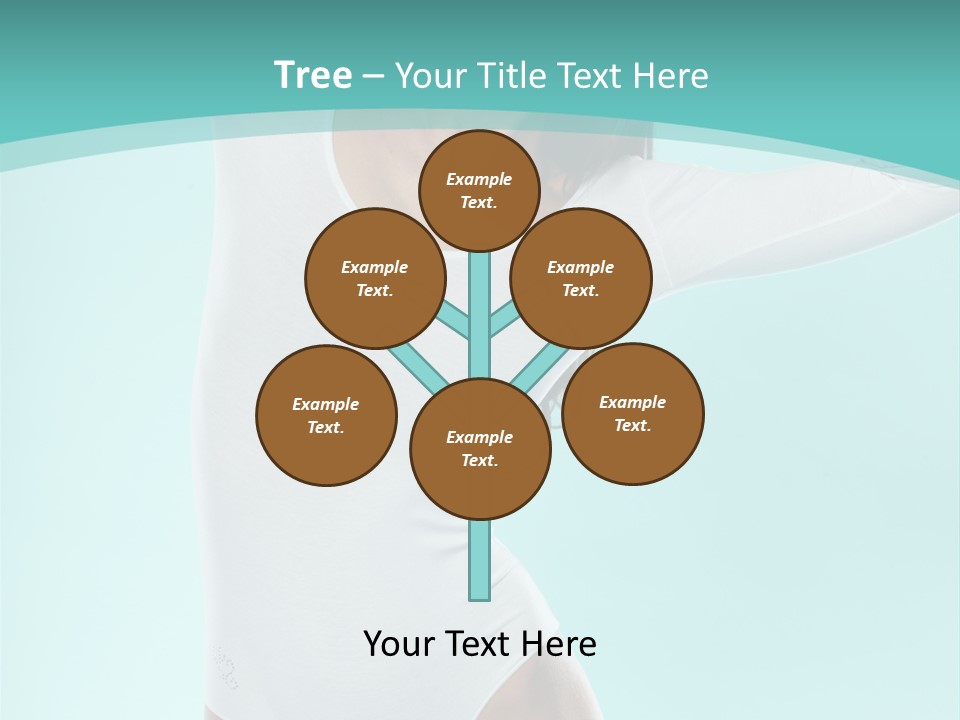 Tree – Your Title Text Here

Example Text.

Example Text.

Example Text.

Example Text.

Example Text.

Example Text.

Your Text Here